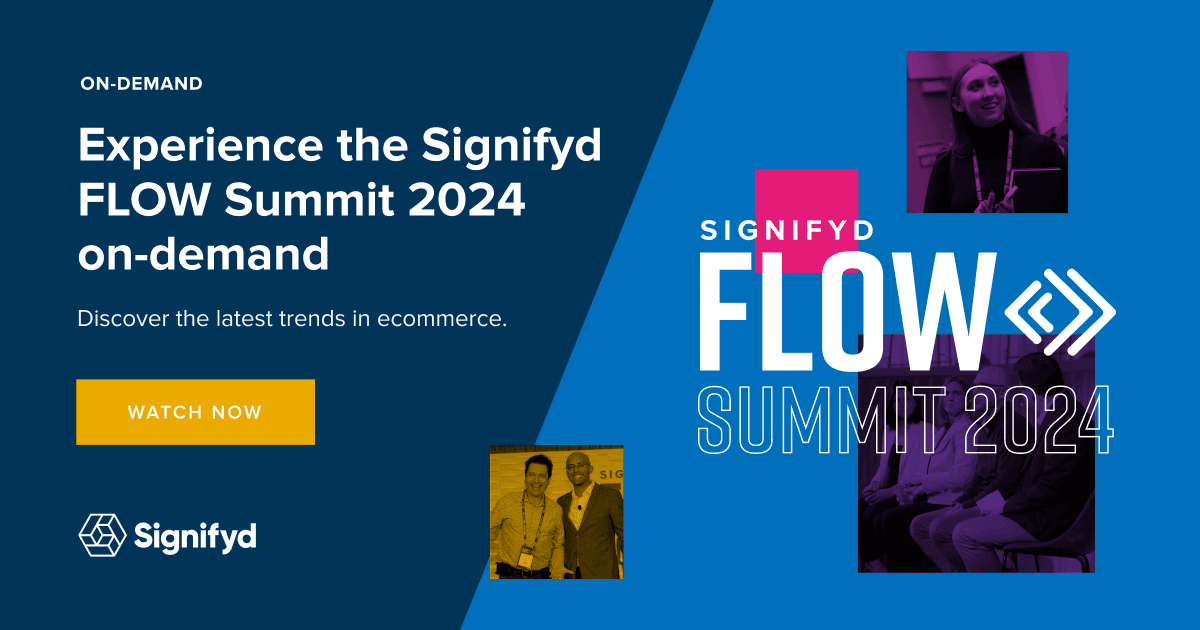 ON-DEMAND

Experience the Signifyd FLOW Summit 2024 on-demand

Discover the latest trends in ecommerce.

WATCH NOW

Signifyd

SIGNIFYD
FLOW
SUMMIT 2024